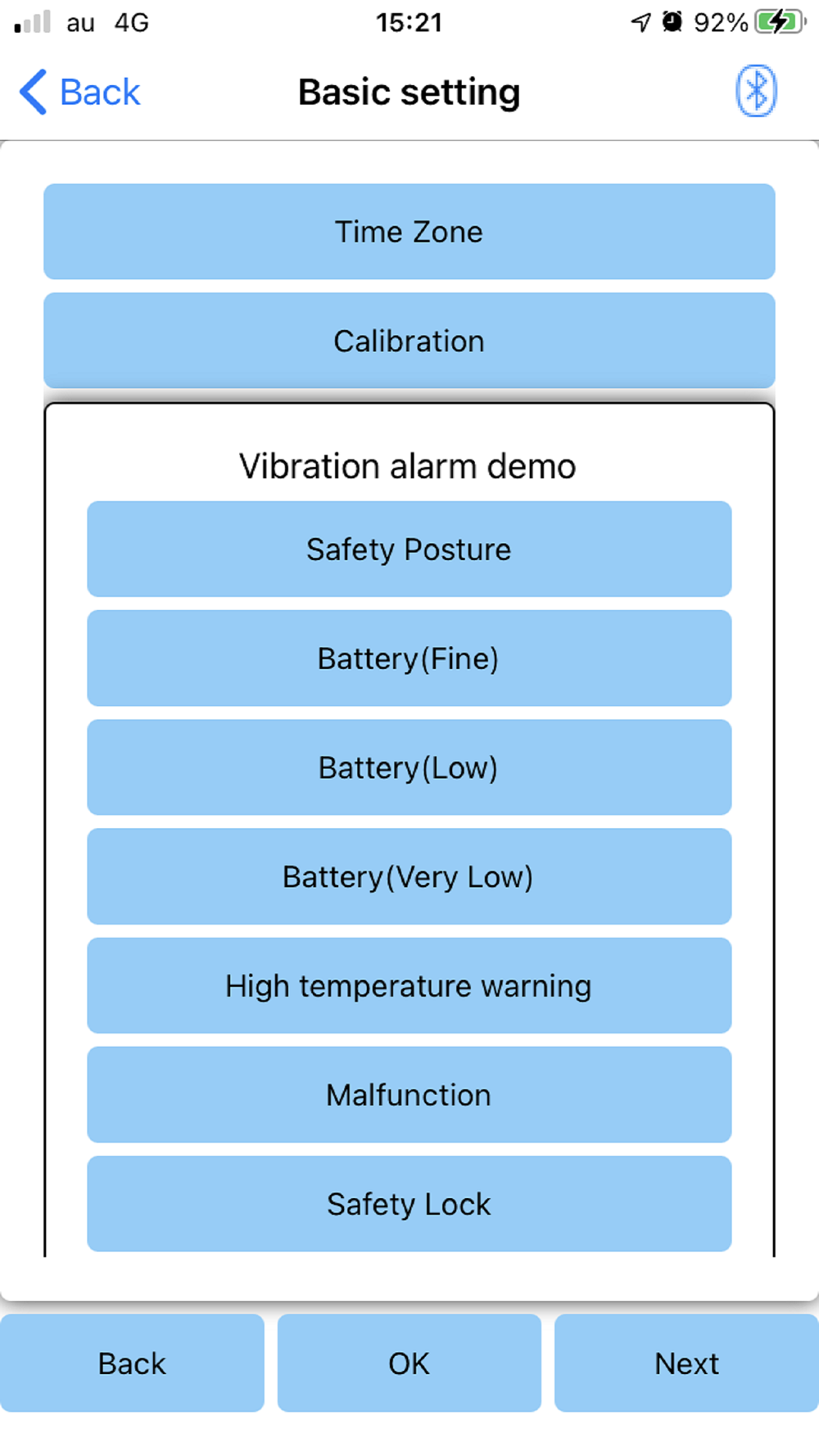 au 4G
15:21
92%

Back
Basic setting

Time Zone

Calibration

Vibration alarm demo

Safety Posture

Battery(Fine)

Battery(Low)

Battery(Very Low)

High temperature warning

Malfunction

Safety Lock

Back

OK

Next